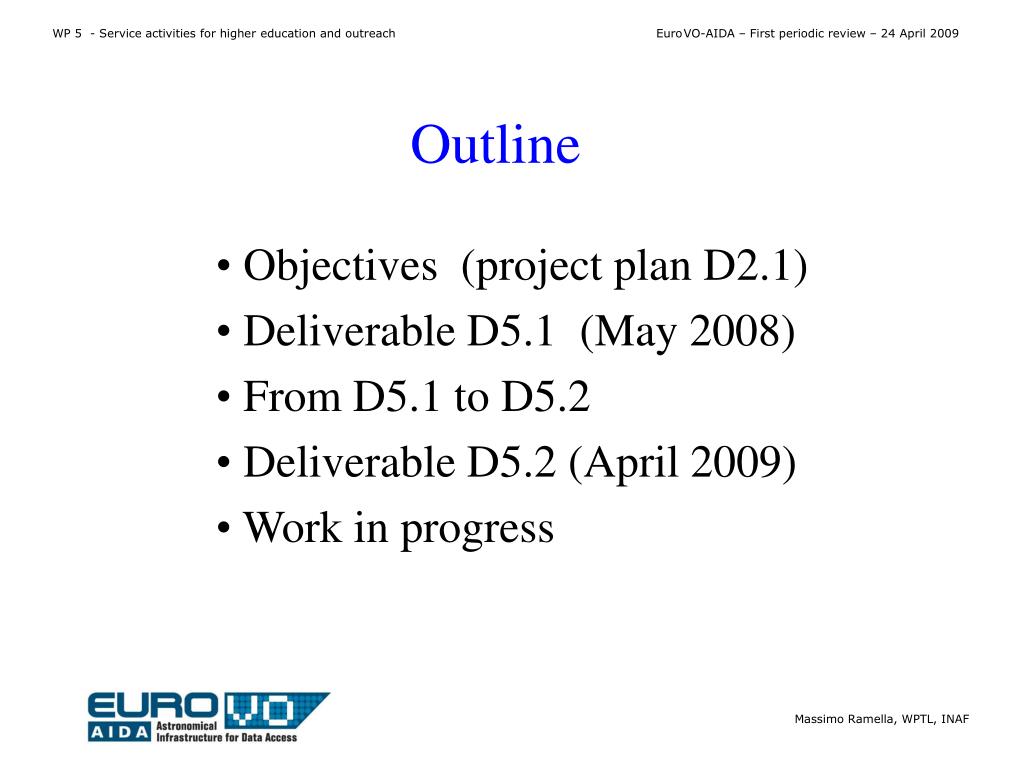 WP 5 - Service activities for higher education and outreach

EuroVO-AIDA – First periodic review – 24 April 2009

Outline

• Objectives (project plan D2.1)
• Deliverable D5.1 (May 2008)
• From D5.1 to D5.2
• Deliverable D5.2 (April 2009)
• Work in progress

EURO VO
AIDA Astronomical Infrastructure for Data Access

Massimo Ramella, WPTL, INAF